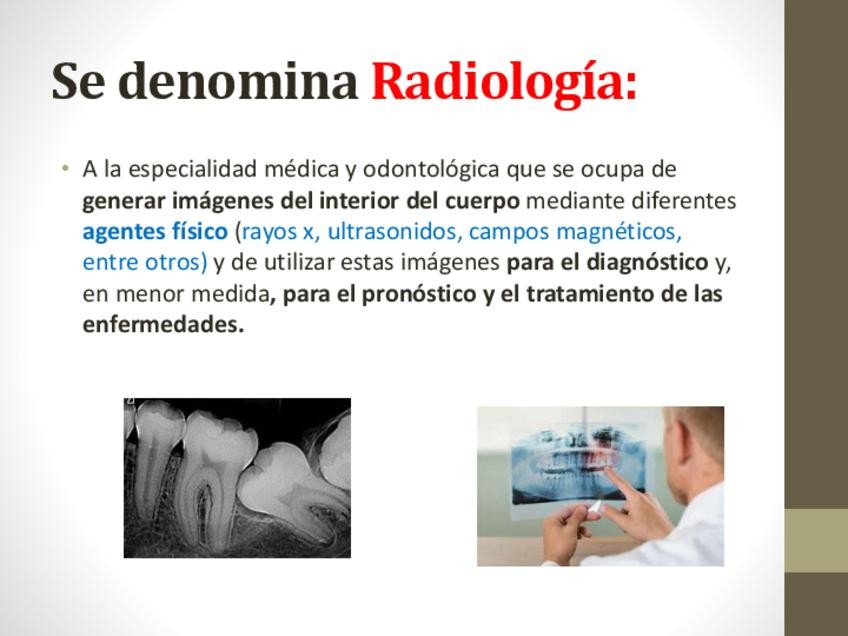 Se denomina Radiología:

• A la especialidad médica y odontológica que se ocupa de generar imágenes del interior del cuerpo mediante diferentes agentes físico (rayos x, ultrasonidos, campos magnéticos, entre otros) y de utilizar estas imágenes para el diagnóstico y, en menor medida, para el pronóstico y el tratamiento de las enfermedades.